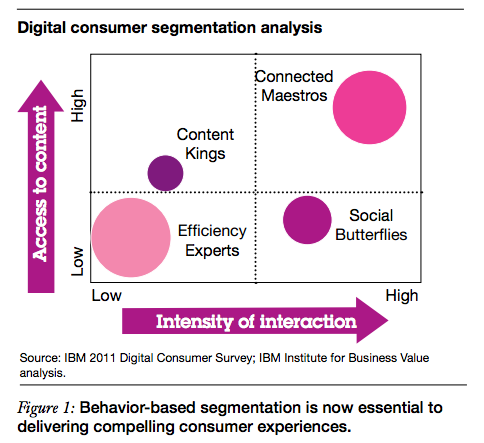 Digital consumer segmentation analysis

Access to content

High

Low

Connected Maestros

Content Kings

Efficiency Experts

Social Butterflies

Low

High

Intensity of interaction

Source: IBM 2011 Digital Consumer Survey; IBM Institute for Business Value analysis.

Figure 1: Behavior-based segmentation is now essential to delivering compelling consumer experiences.